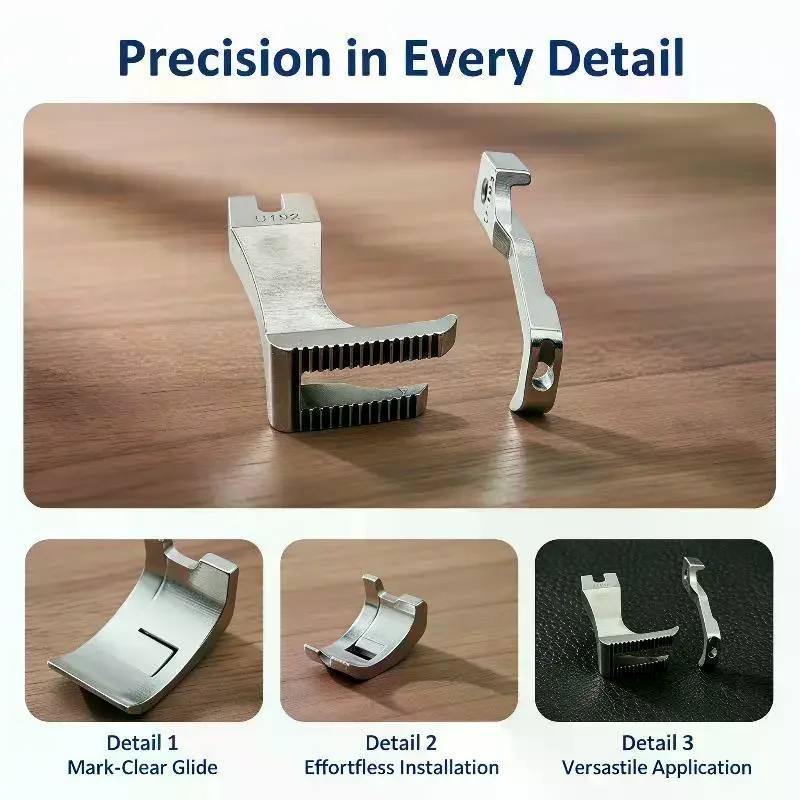 Precision in Every Detail

U192

Detail 1
Mark-Clear Glide

Detail 2
Effortfless Installation

Detail 3
Versastile Application